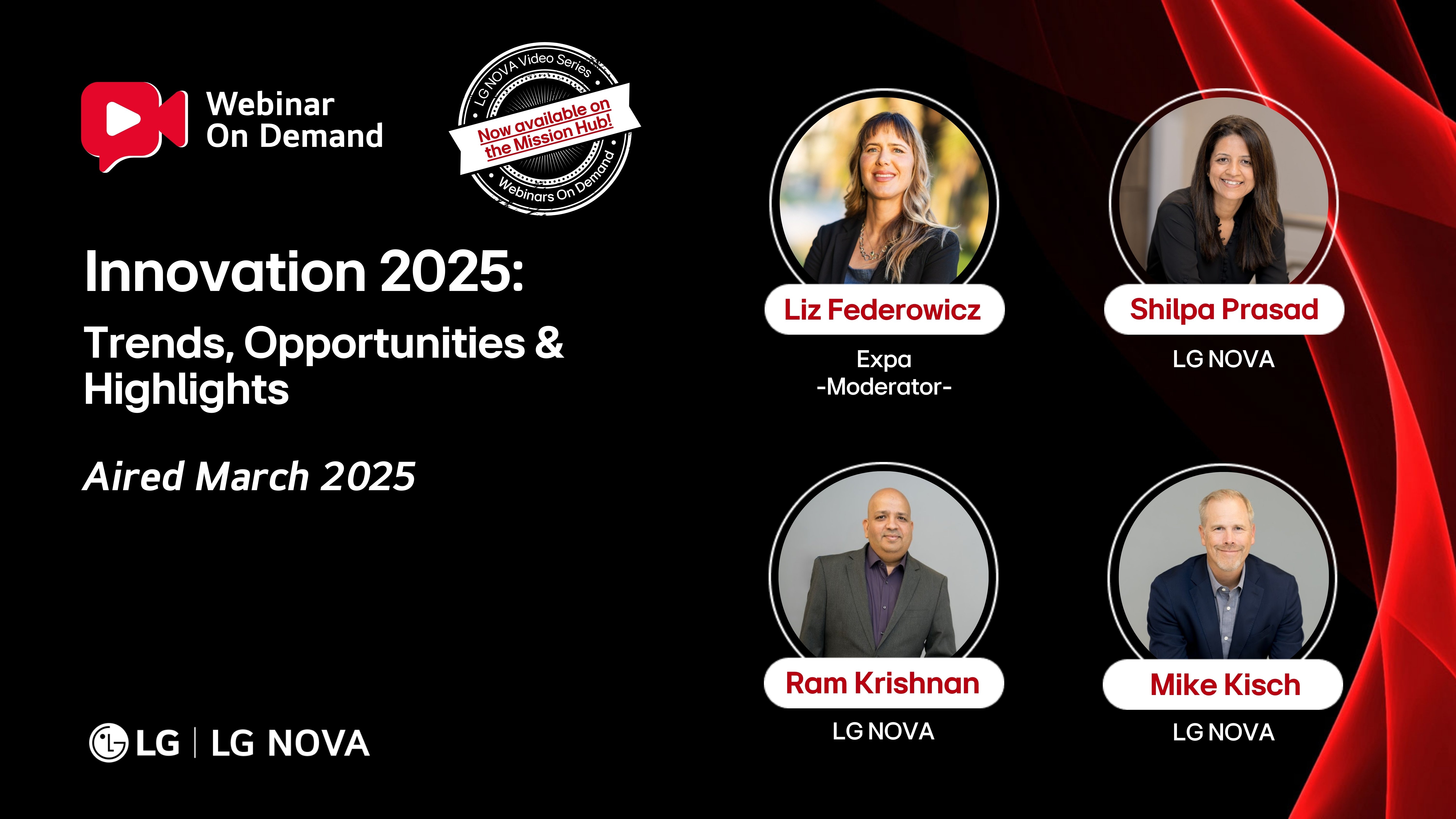 Webinar On Demand

LG NOVA Video Series
Now available on the Mission Hub!
Webinars On Demand

Innovation 2025:

Trends, Opportunities & Highlights

Aired March 2025

LG | LG NOVA

Liz Federowicz
Expa
-Moderator-

Shilpa Prasad
LG NOVA

Ram Krishnan
LG NOVA

Mike Kisch
LG NOVA